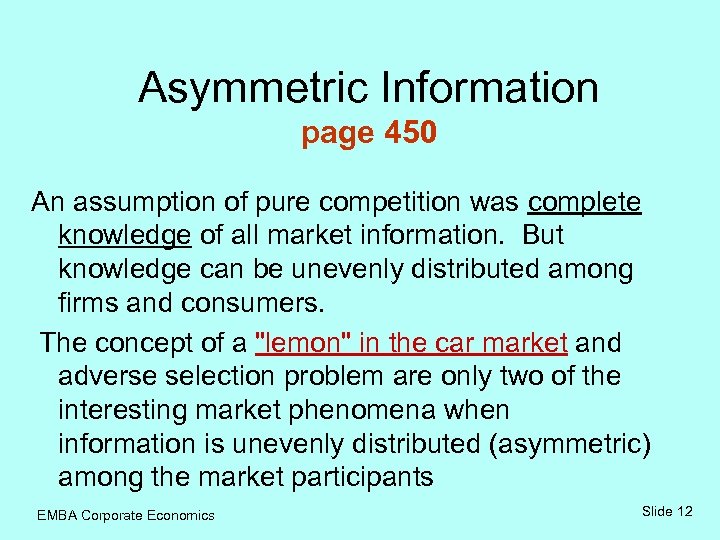 Asymmetric Information
page 450

An assumption of pure competition was complete knowledge of all market information. But knowledge can be unevenly distributed among firms and consumers.

The concept of a "lemon" in the car market and adverse selection problem are only two of the interesting market phenomena when information is unevenly distributed (asymmetric) among the market participants

EMBA Corporate Economics

Slide 12